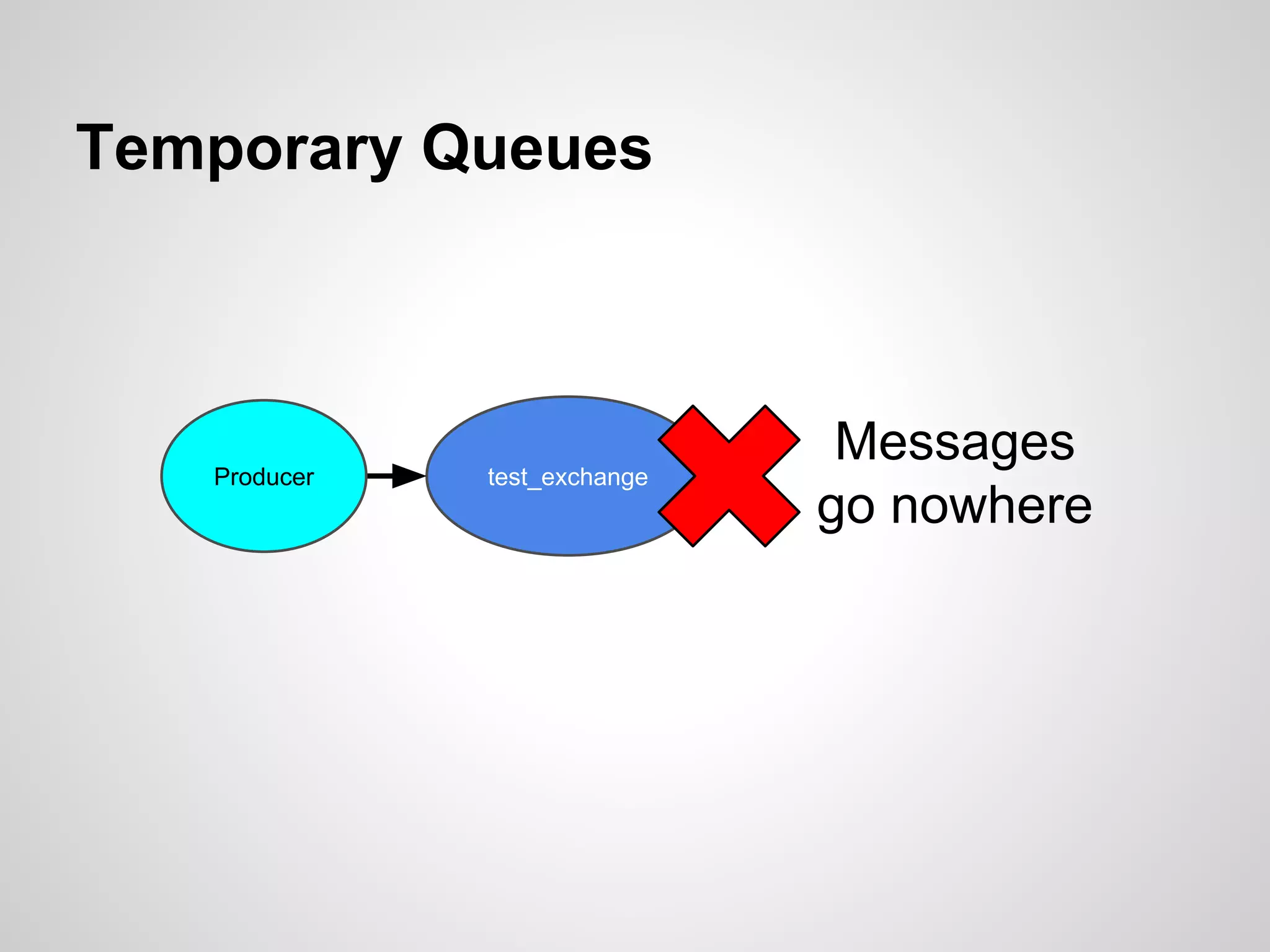 Temporary Queues

Producer

test_exchange

Messages go nowhere